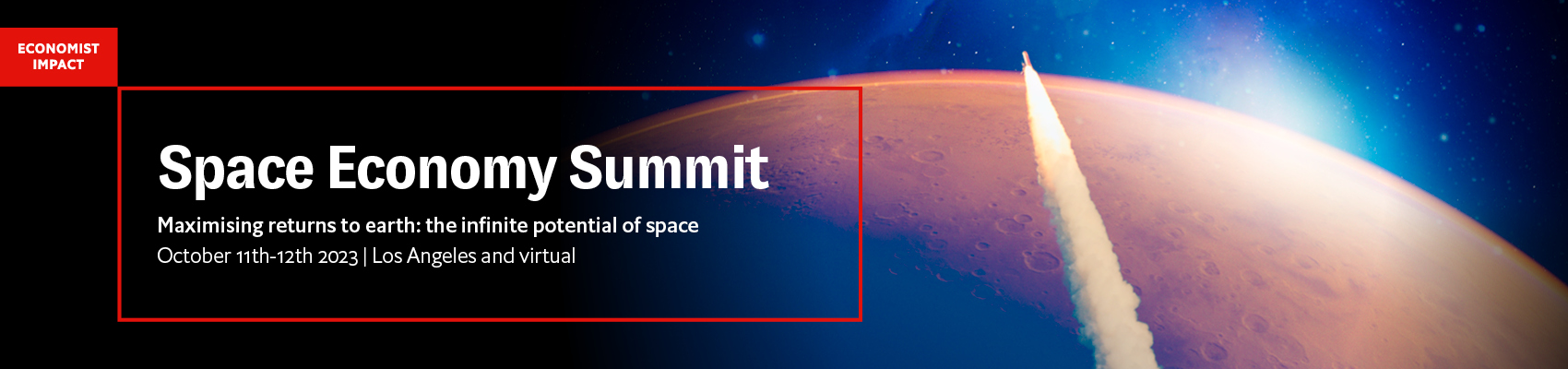 ECONOMIST IMPACT

Space Economy Summit

Maximising returns to earth: the infinite potential of space

October 11th-12th 2023 | Los Angeles and virtual